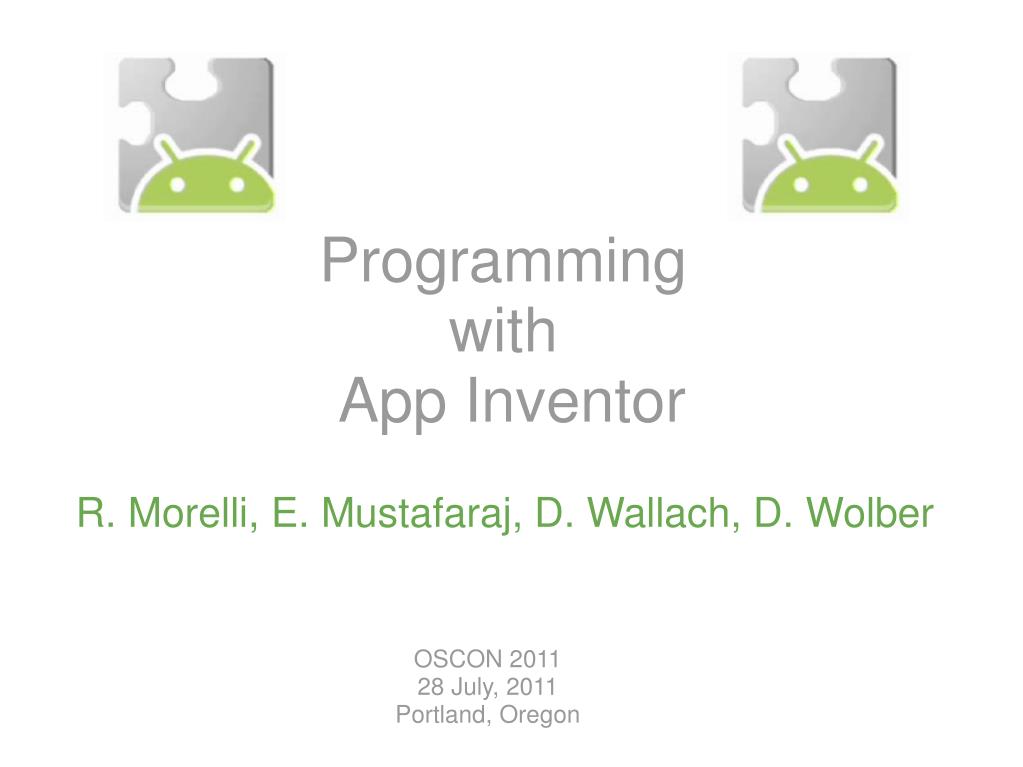 Programming
with
App Inventor

R. Morelli, E. Mustafaraj, D. Wallach, D. Wolber

OSCON 2011
28 July, 2011
Portland, Oregon